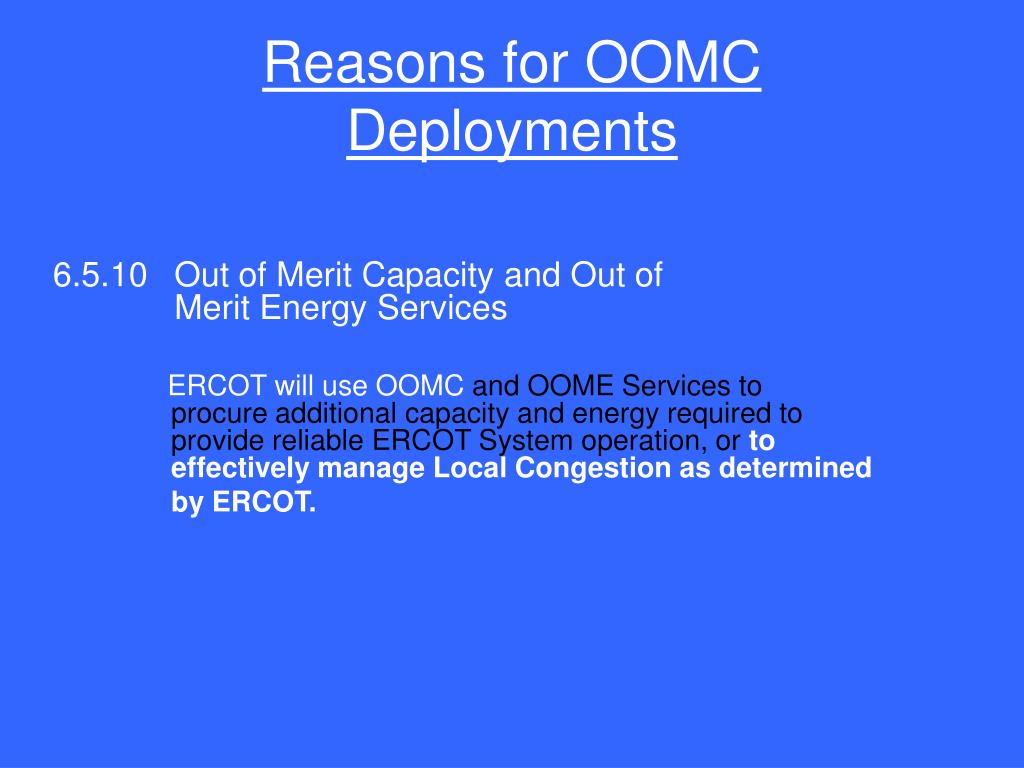 Reasons for OOMC Deployments

6.5.10 Out of Merit Capacity and Out of Merit Energy Services

ERCOT will use OOMC and OOME Services to procure additional capacity and energy required to provide reliable ERCOT System operation, or to effectively manage Local Congestion as determined by ERCOT.